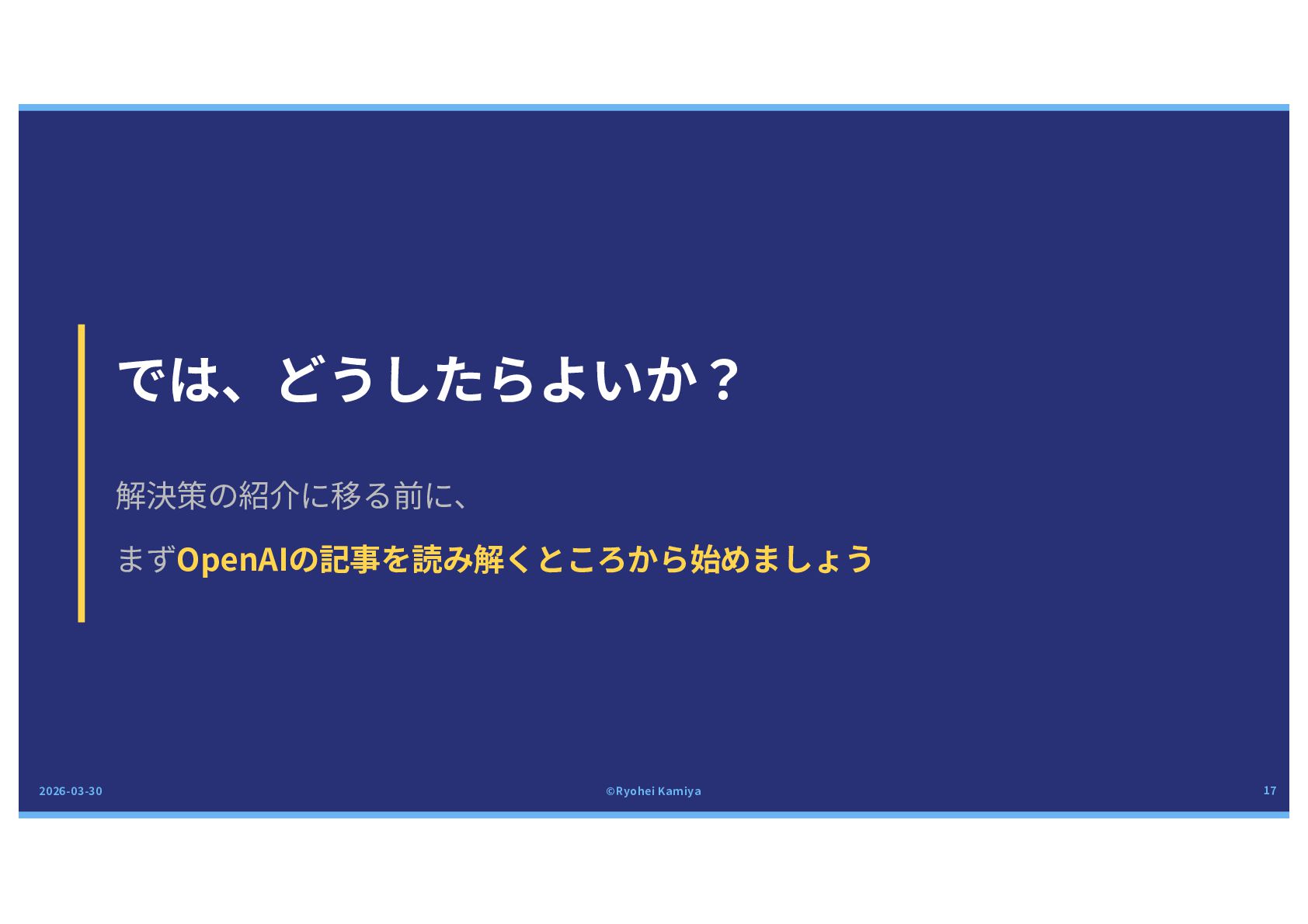 では、どうしたらよいか？

解決策の紹介に移る前に、

まずOpenAIの記事を読み解くところから始めましょう

2026-03-30

©Ryohei Kamiya

17